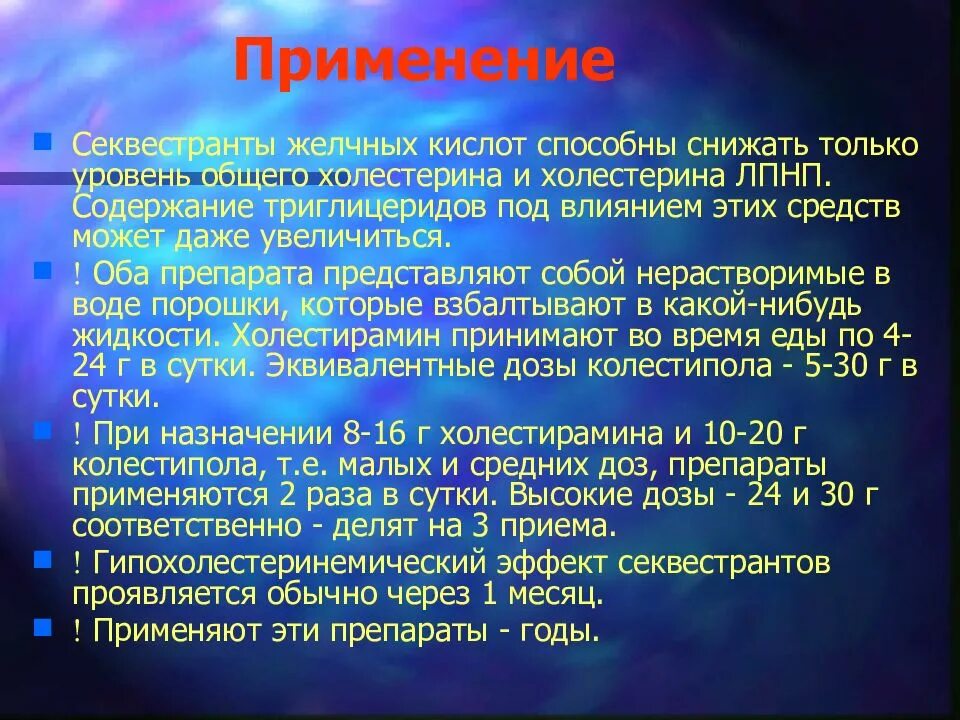 Применение

Секвестранты желчных кислот способны снижать только уровень общего холестерина и холестерина ЛПНП. Содержание триглицеридов под влиянием этих средств может даже увеличиться.

! Оба препарата представляют собой нерастворимые в воде порошки, которые взбалтывают в какой-нибудь жидкости. Холестирамин принимают во время еды по 4-24 г в сутки. Эквивалентные дозы колестипола - 5-30 г в сутки.

! При назначении 8-16 г холестирамина и 10-20 г колестипола, т.е. малых и средних доз, препараты применяются 2 раза в сутки. Высокие дозы - 24 и 30 г соответственно - делят на 3 приема.

! Гипохолестеринемический эффект секвестрантов проявляется обычно через 1 месяц.

! Применяют эти препараты - годы.